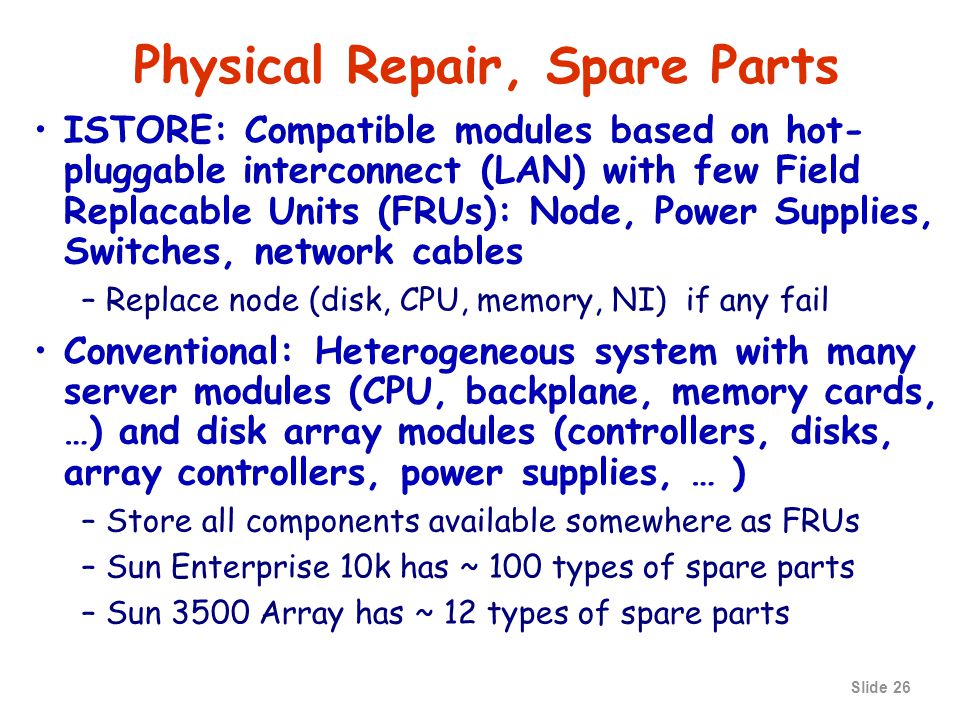 Physical Repair, Spare Parts

• ISTORE: Compatible modules based on hot-pluggable interconnect (LAN) with few Field Replacable Units (FRUs): Node, Power Supplies, Switches, network cables

– Replace node (disk, CPU, memory, NI) if any fail

• Conventional: Heterogeneous system with many server modules (CPU, backplane, memory cards, …) and disk array modules (controllers, disks, array controllers, power supplies, … )

– Store all components available somewhere as FRUs

– Sun Enterprise 10k has ~ 100 types of spare parts

– Sun 3500 Array has ~ 12 types of spare parts

Slide 26